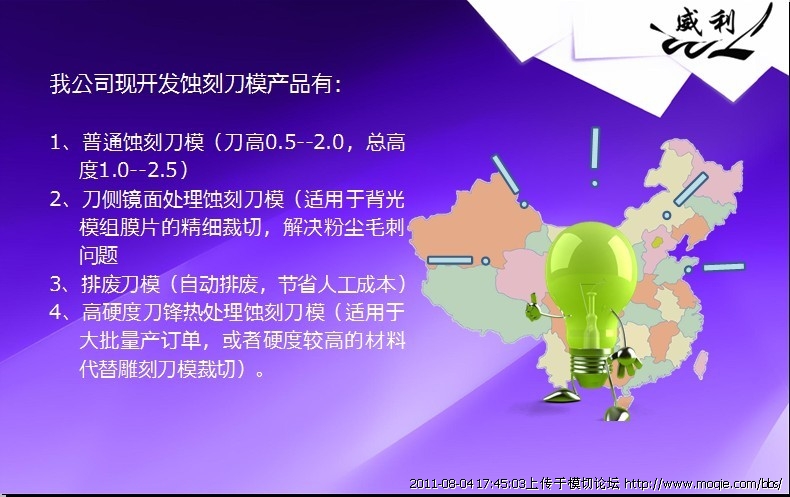 威利

我公司现开发蚀刻刀模产品有：

1、普通蚀刻刀模（刀高0.5--2.0，总高度1.0--2.5）
2、刀侧镜面处理蚀刻刀模（适用于背光模组膜片的精细裁切，解决粉尘毛刺问题
3、排废刀模（自动排废，节省人工成本）
4、高硬度刀锋热处理蚀刻刀模（适用于大批量产订单，或者硬度较高的材料代替雕刻刀模裁切）。

2011-08-04 17:45:03上传于模切论坛 http://www.moqie.com/bbs/